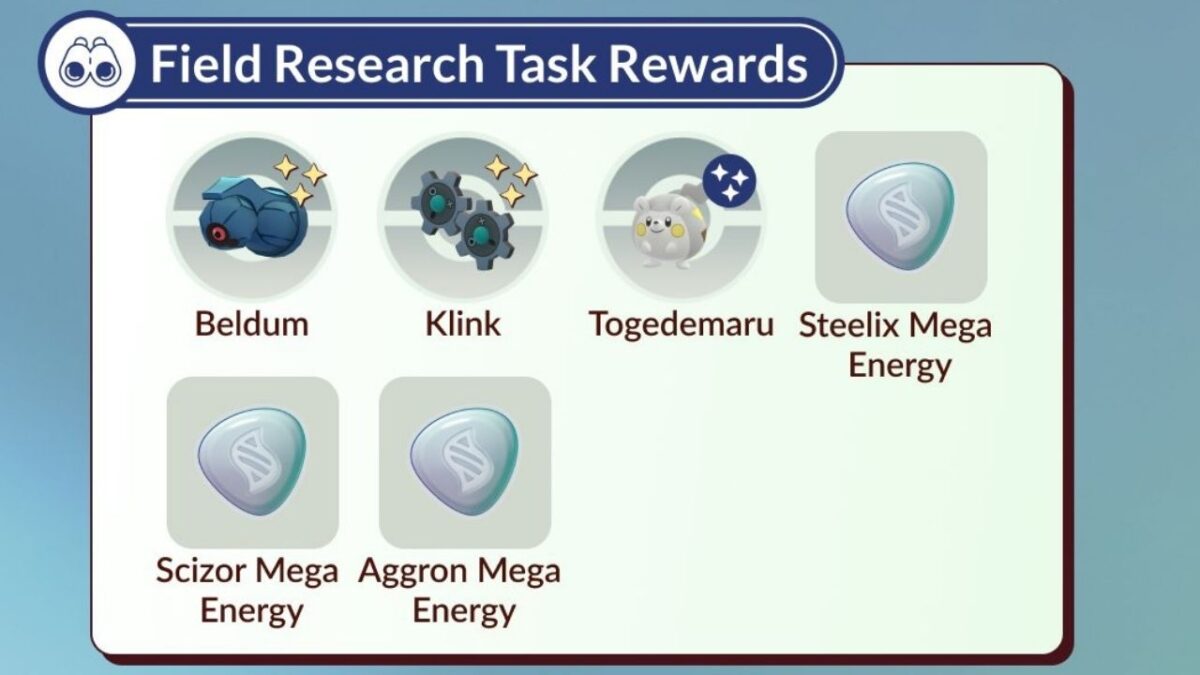 Field Research Task Rewards

Beldum

Klink

Togedemaru

Steelix Mega Energy

Scizor Mega Energy

Aggron Mega Energy